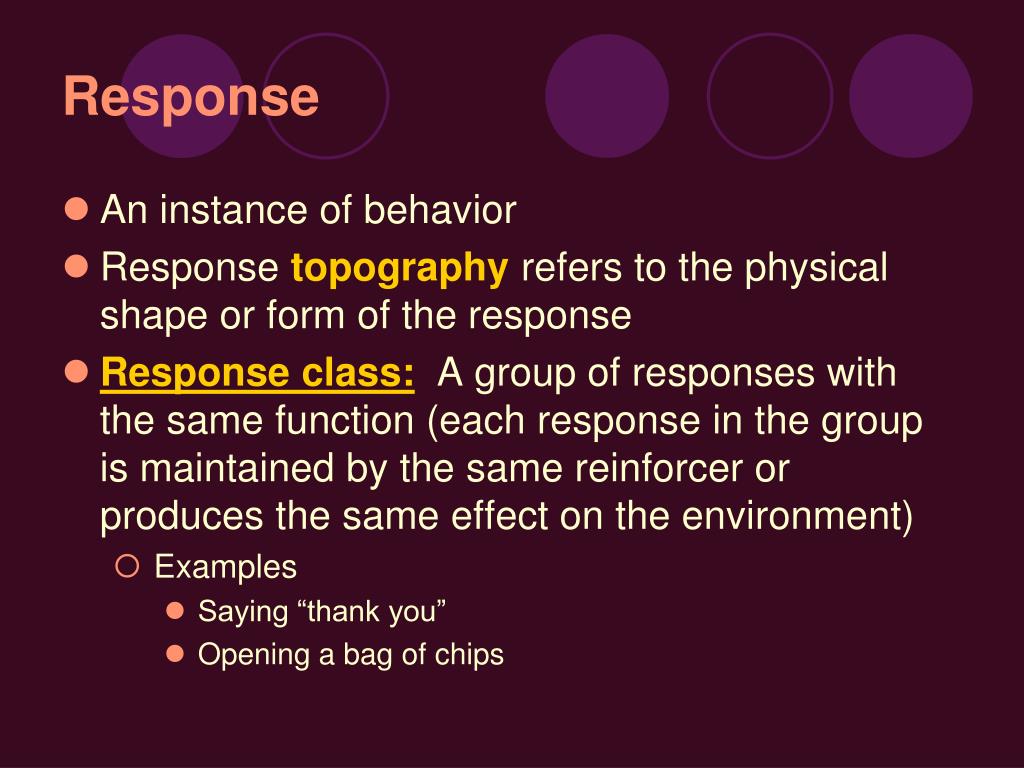 Response

An instance of behavior

Response topography refers to the physical shape or form of the response

Response class: A group of responses with the same function (each response in the group is maintained by the same reinforcer or produces the same effect on the environment)

Examples

Saying “thank you”

Opening a bag of chips